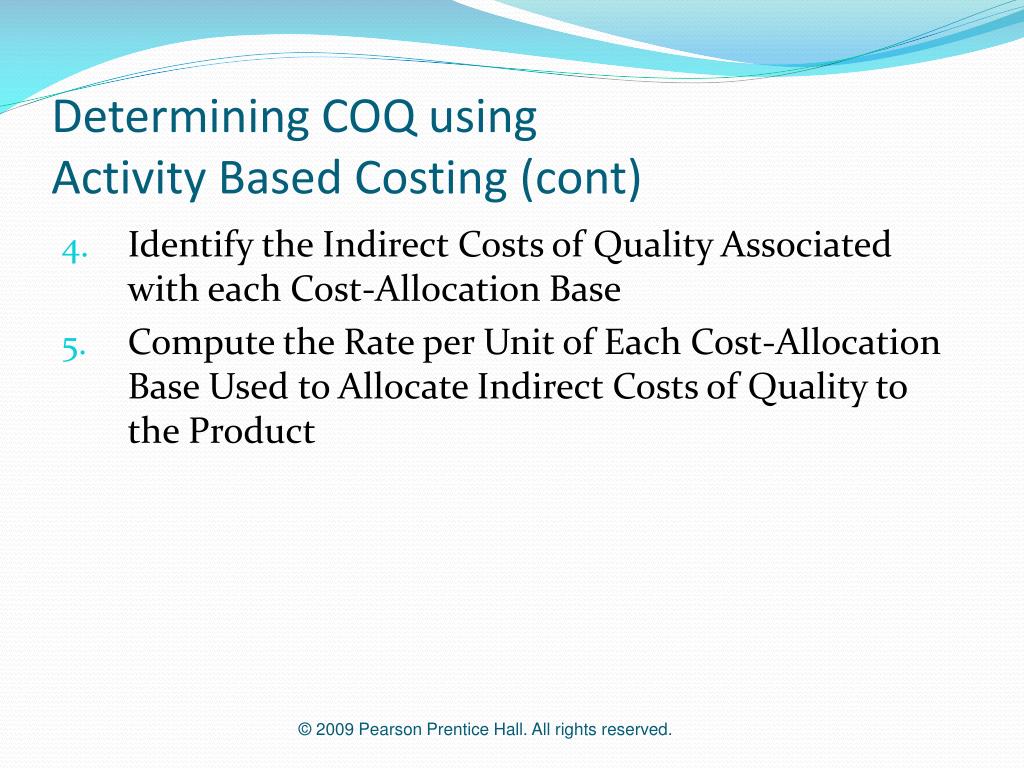 Determining COQ using
Activity Based Costing (cont)

4. Identify the Indirect Costs of Quality Associated with each Cost-Allocation Base

5. Compute the Rate per Unit of Each Cost-Allocation Base Used to Allocate Indirect Costs of Quality to the Product

© 2009 Pearson Prentice Hall. All rights reserved.